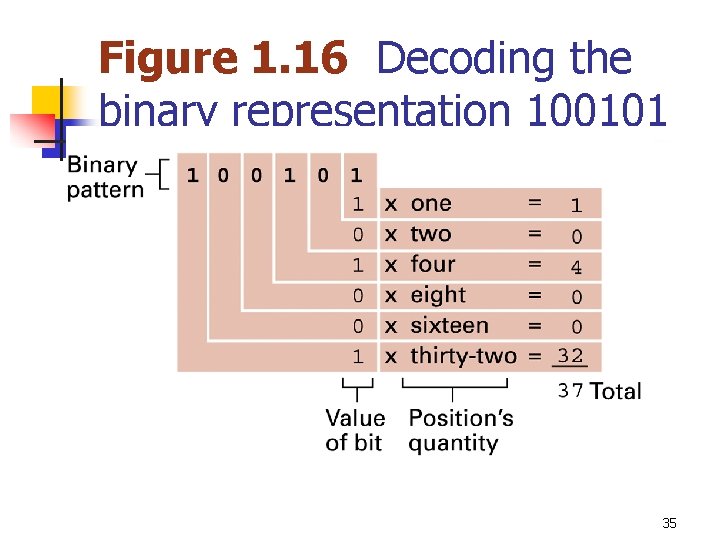 Figure 1.16 Decoding the binary representation 100101

Binary pattern

1 0 0 1 0 1

1 x one = 1
0 x two = 0
1 x four = 4
0 x eight = 0
0 x sixteen = 0
1 x thirty-two = 32

37 Total

Value of bit

Position's quantity

35